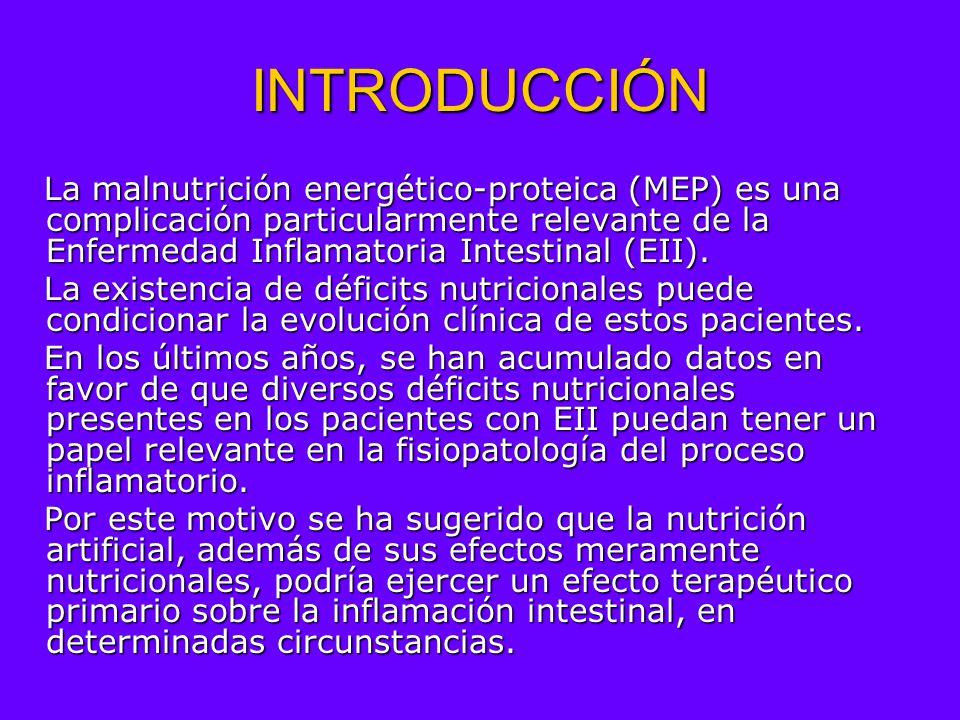 INTRODUCCIÓN

La malnutrición energético-proteica (MEP) es una complicación particularmente relevante de la Enfermedad Inflamatoria Intestinal (EII).

La existencia de déficits nutricionales puede condicionar la evolución clínica de estos pacientes.

En los últimos años, se han acumulado datos en favor de que diversos déficits nutricionales presentes en los pacientes con EII puedan tener un papel relevante en la fisiopatología del proceso inflamatorio.

Por este motivo se ha sugerido que la nutrición artificial, además de sus efectos meramente nutricionales, podría ejercer un efecto terapéutico primario sobre la inflamación intestinal, en determinadas circunstancias.